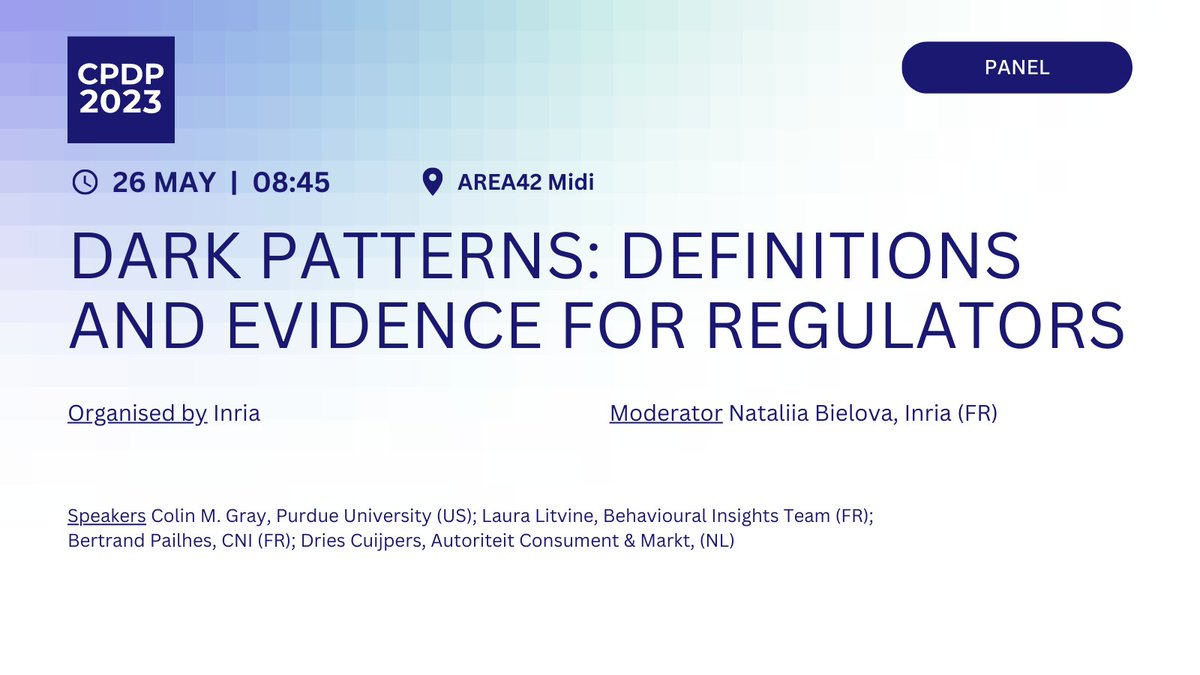 CPDP 2023

PANEL

26 MAY | 08:45

AREA42 Midi

DARK PATTERNS: DEFINITIONS AND EVIDENCE FOR REGULATORS

Organised by Inria

Moderator Nataliia Bielova, Inria (FR)

Speakers Colin M. Gray, Purdue University (US); Laura Litvine, Behavioural Insights Team (FR); Bertrand Pailhes, CNI (FR); Dries Cuijpers, Autoriteit Consument & Markt, (NL)